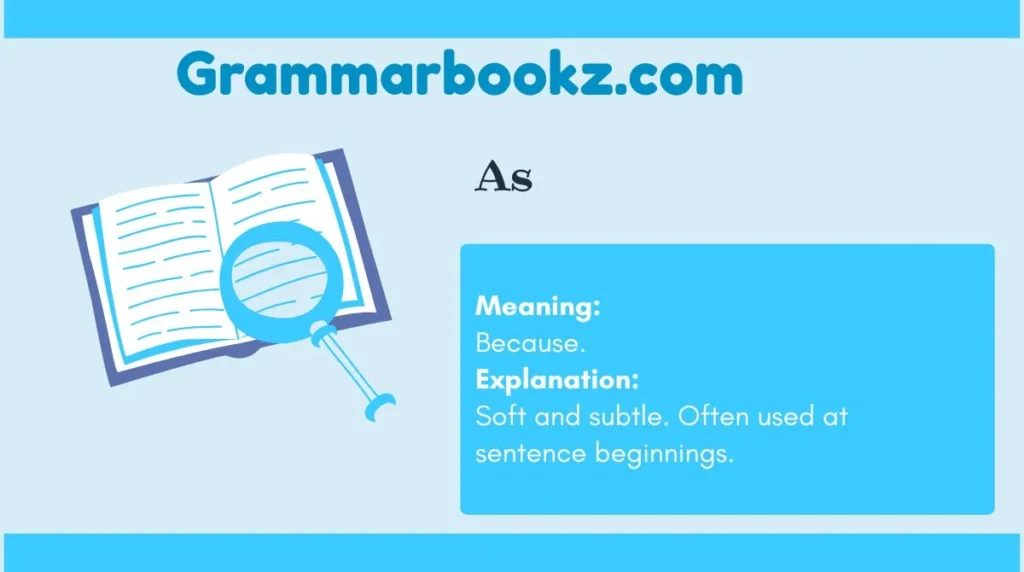 Grammarbookz.com

As

Meaning:
Because.
Explanation:
Soft and subtle. Often used at sentence beginnings.